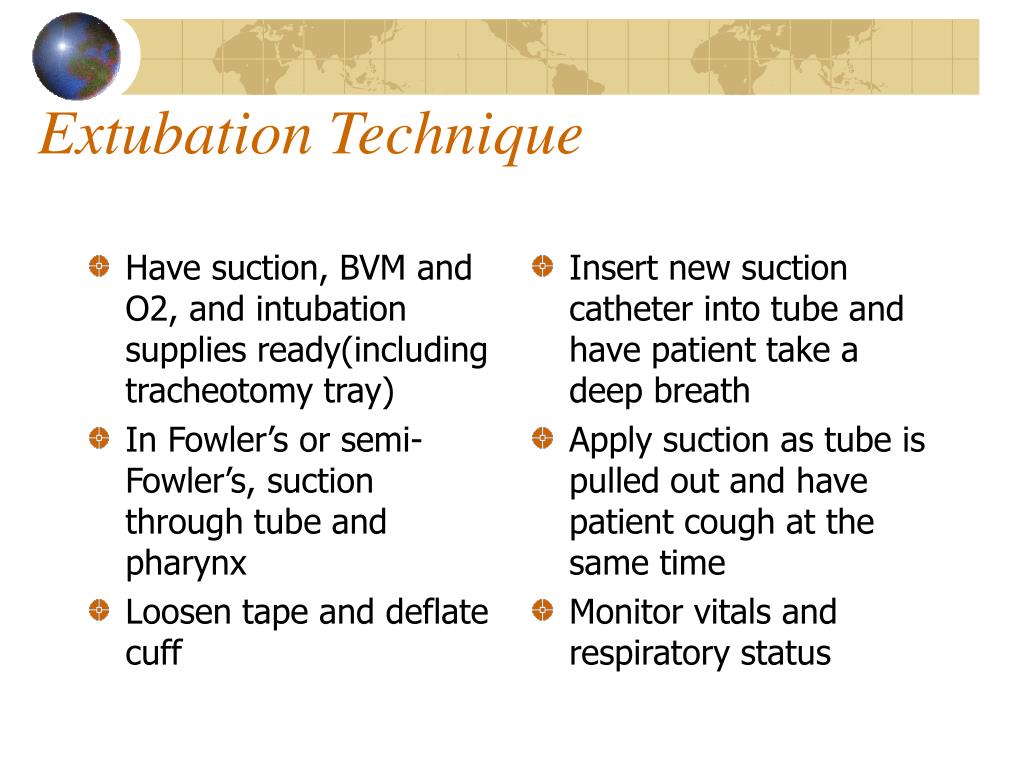 Extubation Technique

Have suction, BVM and O2, and intubation supplies ready(including tracheotomy tray)

In Fowler’s or semi-Fowler’s, suction through tube and pharynx

Loosen tape and deflate cuff

Insert new suction catheter into tube and have patient take a deep breath

Apply suction as tube is pulled out and have patient cough at the same time

Monitor vitals and respiratory status